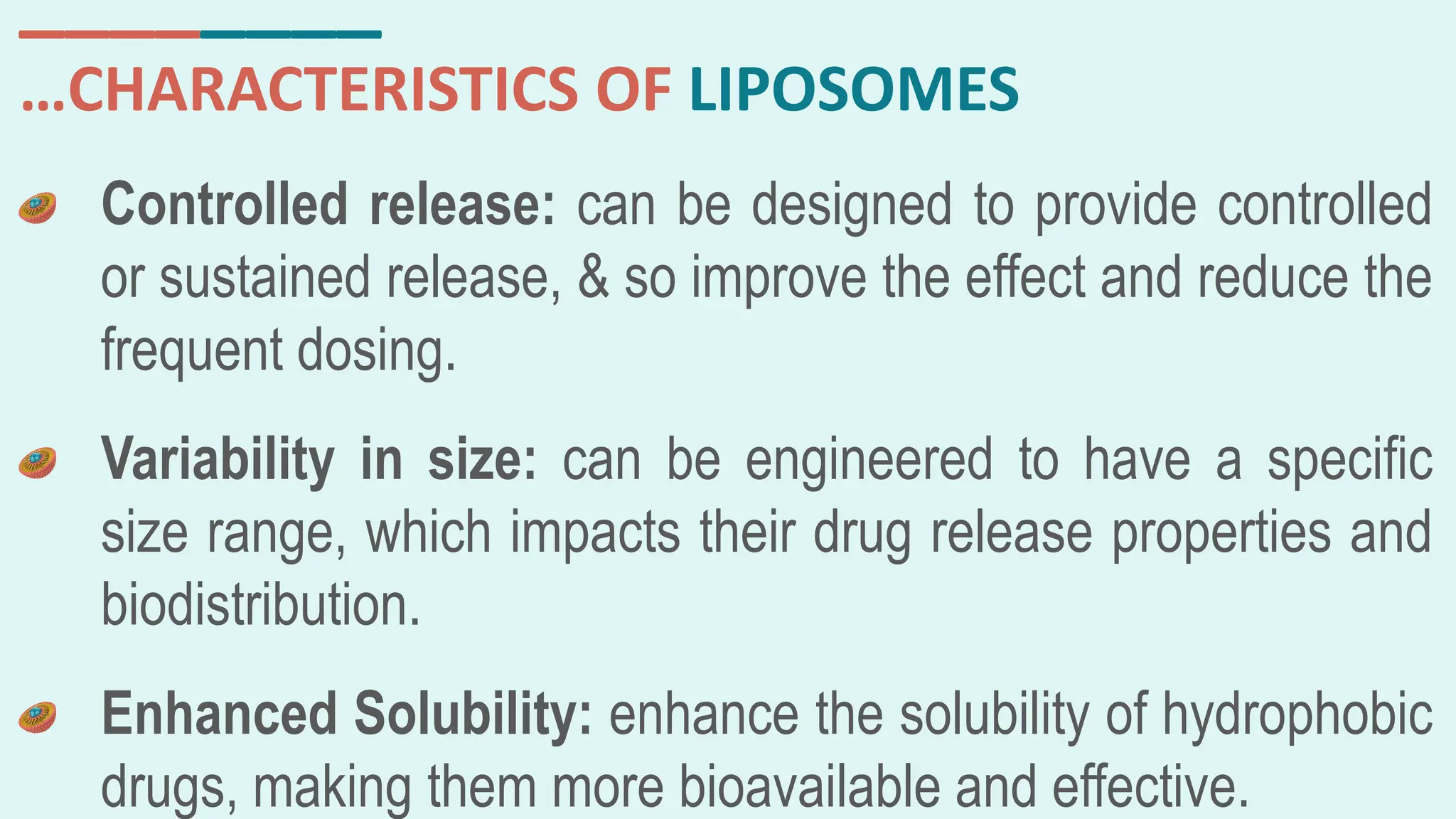 …CHARACTERISTICS OF LIPOSOMES

Controlled release: can be designed to provide controlled or sustained release, & so improve the effect and reduce the frequent dosing.

Variability in size: can be engineered to have a specific size range, which impacts their drug release properties and biodistribution.

Enhanced Solubility: enhance the solubility of hydrophobic drugs, making them more bioavailable and effective.